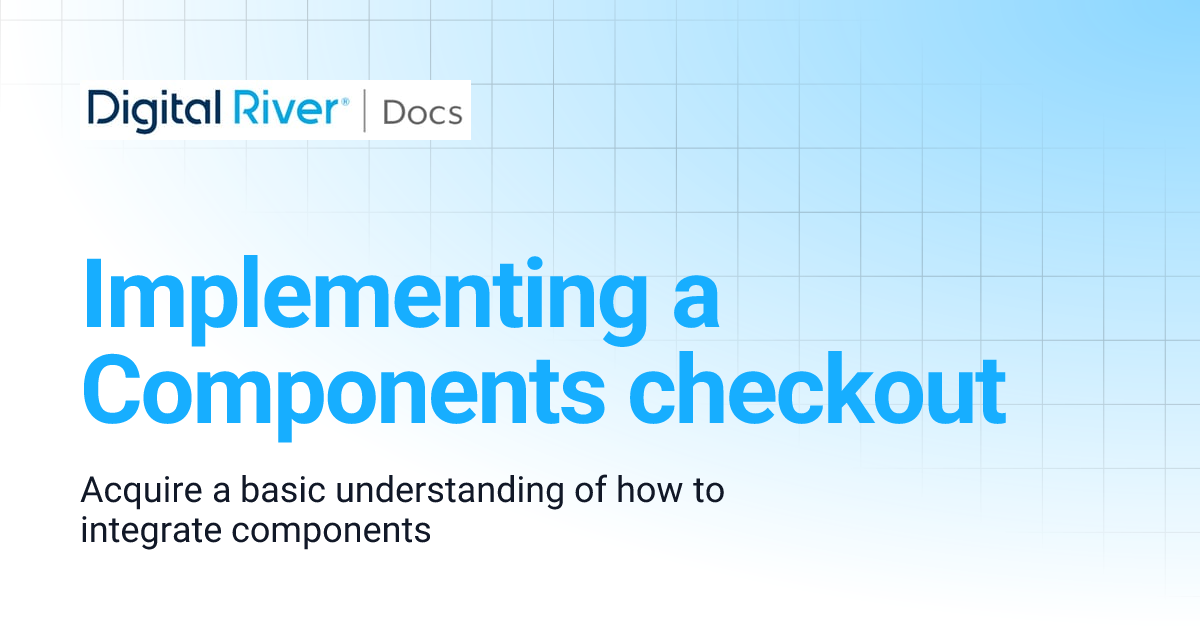 Digital River® | Docs

Implementing a Components checkout

Acquire a basic understanding of how to integrate components